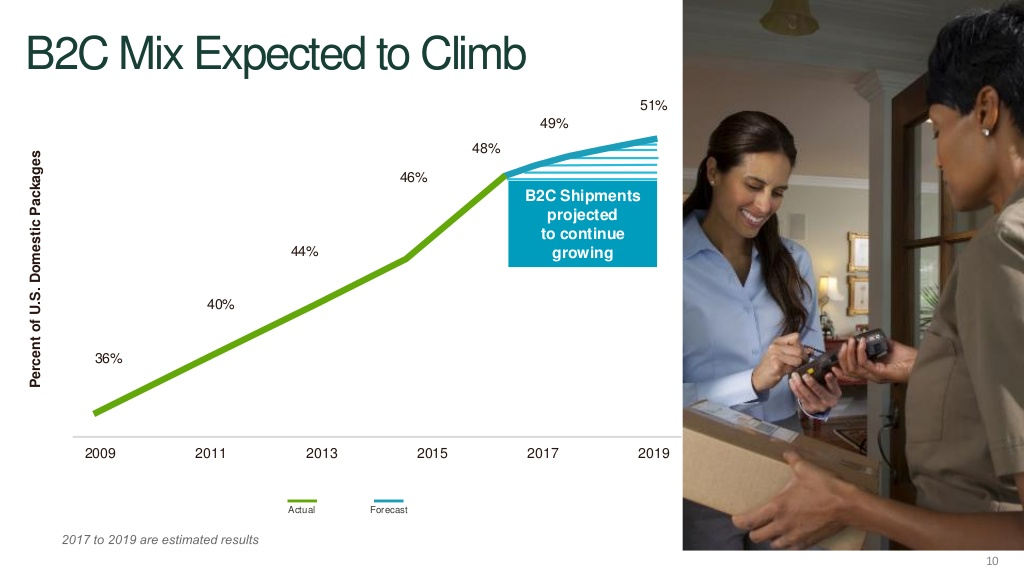 B2C Mix Expected to Climb

Percent of U.S. Domestic Packages

36%
40%
44%
46%
48%
49%
51%

B2C Shipments projected to continue growing

2009
2011
2013
2015
2017
2019

Actual
Forecast

2017 to 2019 are estimated results

10